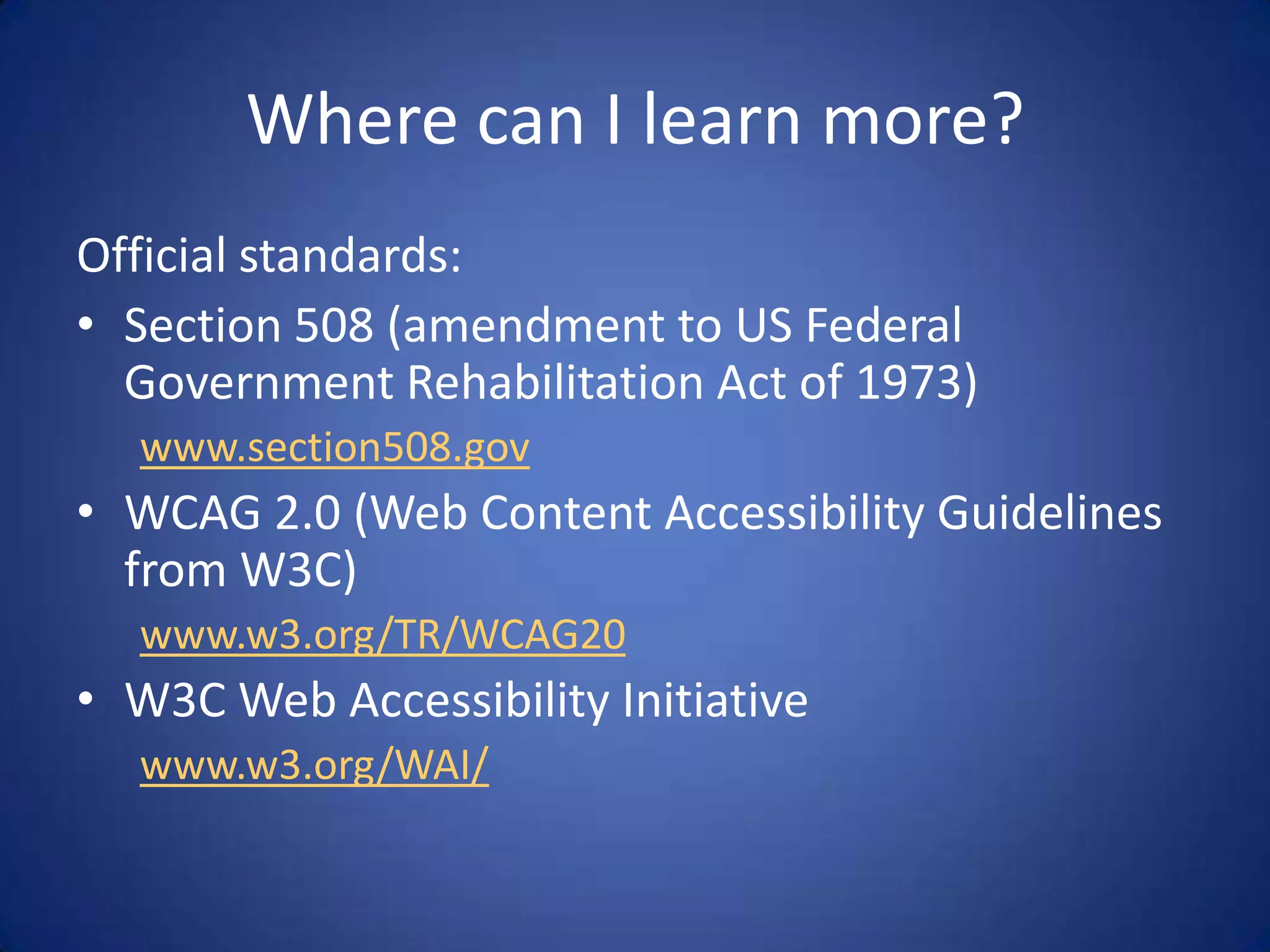 Where can I learn more?

Official standards:

• Section 508 (amendment to US Federal Government Rehabilitation Act of 1973)

www.section508.gov

• WCAG 2.0 (Web Content Accessibility Guidelines from W3C)

www.w3.org/TR/WCAG20

• W3C Web Accessibility Initiative

www.w3.org/WAI/